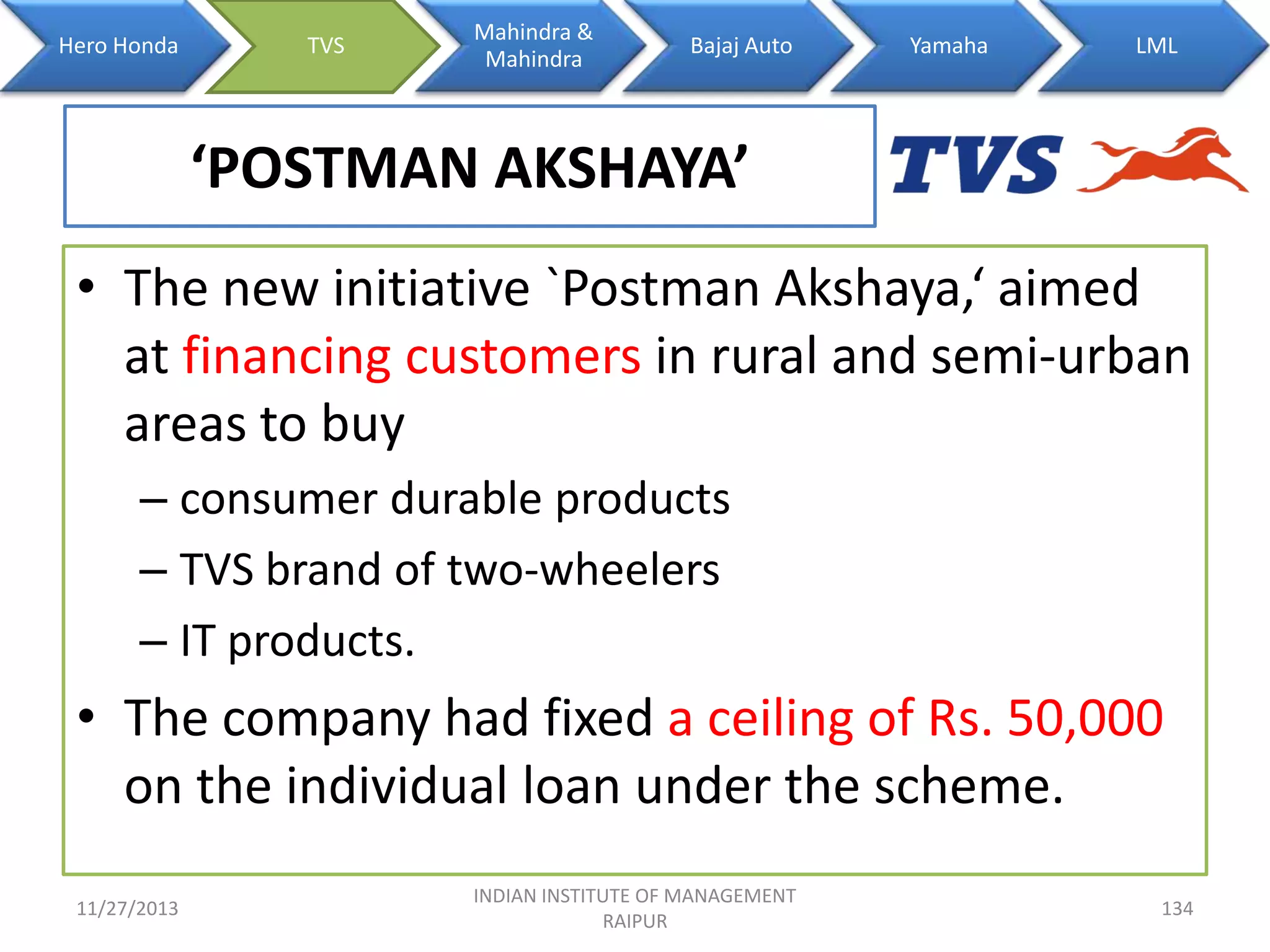 Hero Honda
TVS
Mahindra & Mahindra
Bajaj Auto
Yamaha
LML

‘POSTMAN AKSHAYA’

TVS

• The new initiative `Postman Akshaya,‘ aimed at financing customers in rural and semi-urban areas to buy
– consumer durable products
– TVS brand of two-wheelers
– IT products.
• The company had fixed a ceiling of Rs. 50,000 on the individual loan under the scheme.

11/27/2013
INDIAN INSTITUTE OF MANAGEMENT RAIPUR
134